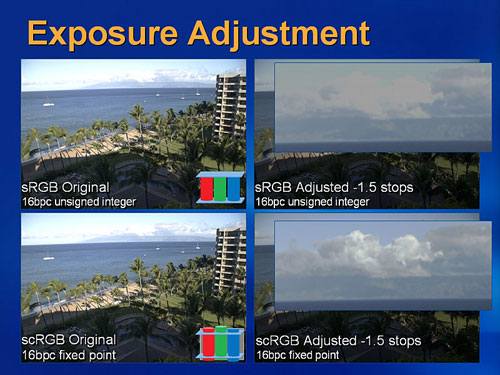 Exposure Adjustment

sRGB Original
16bpc unsigned integer

sRGB Adjusted -1.5 stops
16bpc unsigned integer

scRGB Original
16bpc fixed point

scRGB Adjusted -1.5 stops
16bpc fixed point